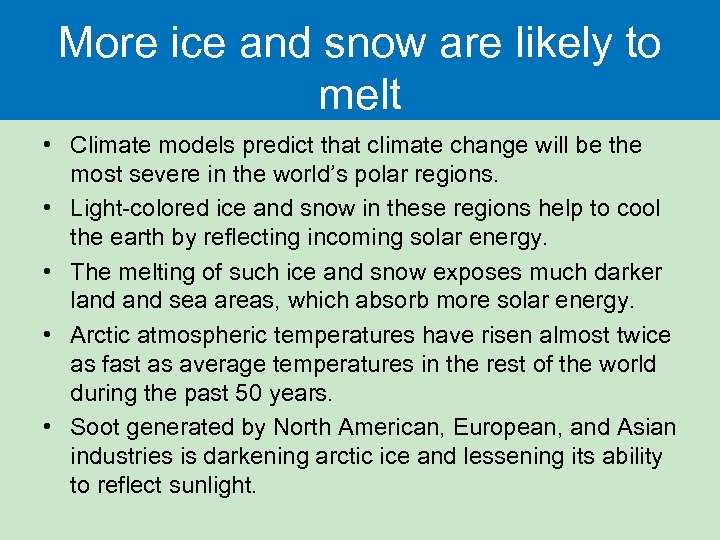 More ice and snow are likely to melt

• Climate models predict that climate change will be the most severe in the world's polar regions.

• Light-colored ice and snow in these regions help to cool the earth by reflecting incoming solar energy.

• The melting of such ice and snow exposes much darker land and sea areas, which absorb more solar energy.

• Arctic atmospheric temperatures have risen almost twice as fast as average temperatures in the rest of the world during the past 50 years.

• Soot generated by North American, European, and Asian industries is darkening arctic ice and lessening its ability to reflect sunlight.